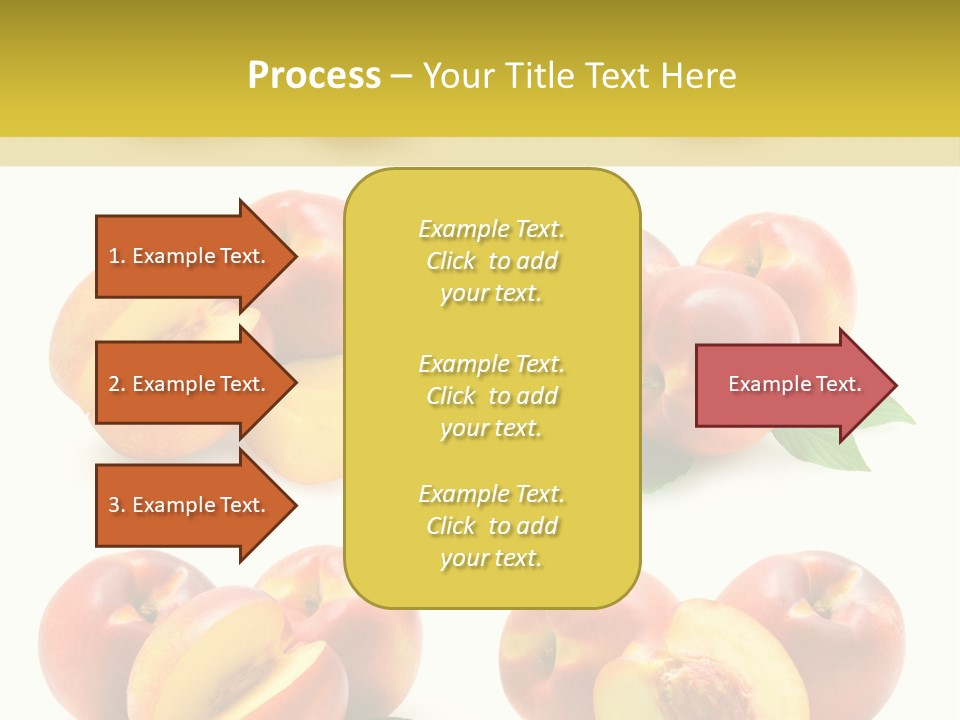 Process – Your Title Text Here

1. Example Text.

2. Example Text.

3. Example Text.

Example Text. Click to add your text.

Example Text. Click to add your text.

Example Text. Click to add your text.

Example Text.